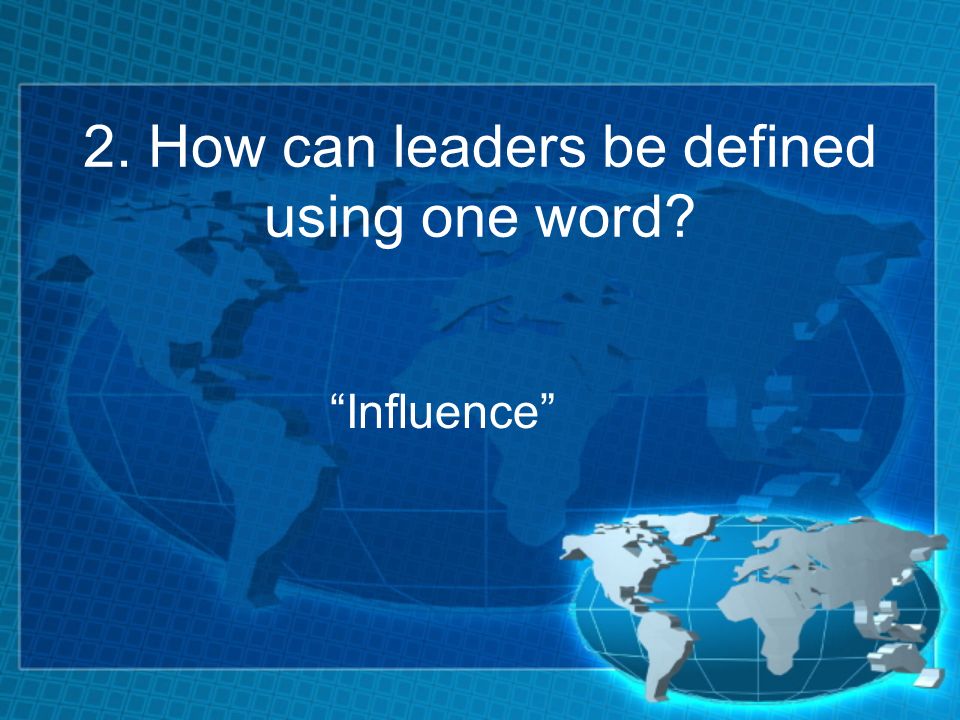 2. How can leaders be defined using one word?

“Influence”